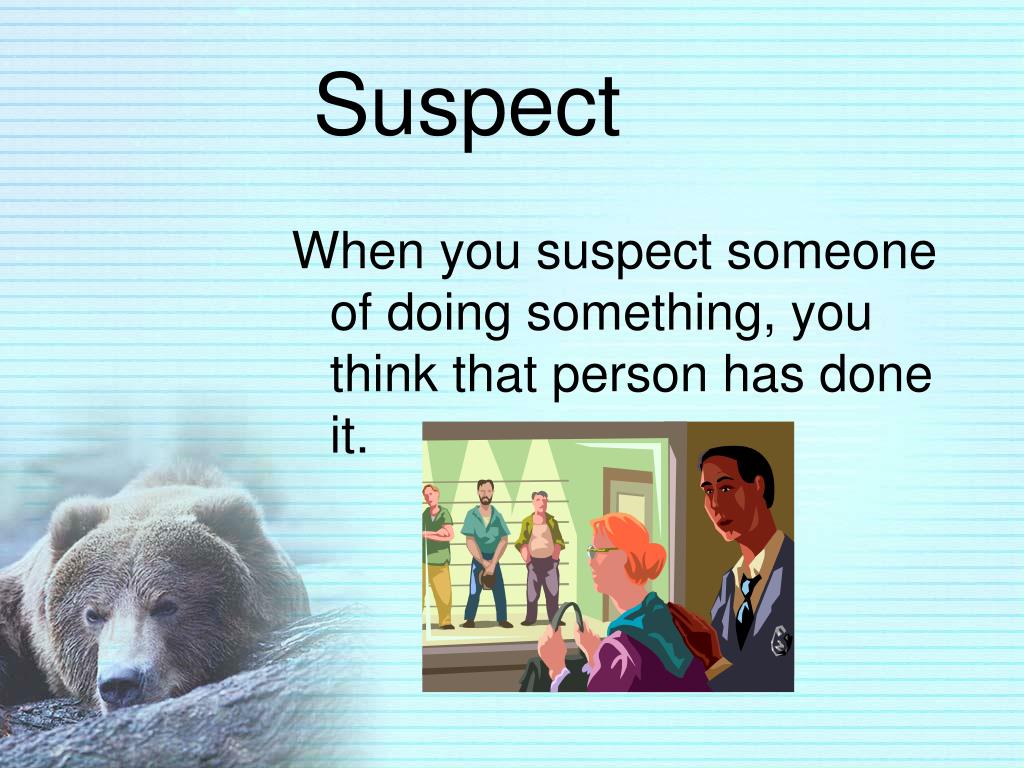 Suspect

When you suspect someone of doing something, you think that person has done it.